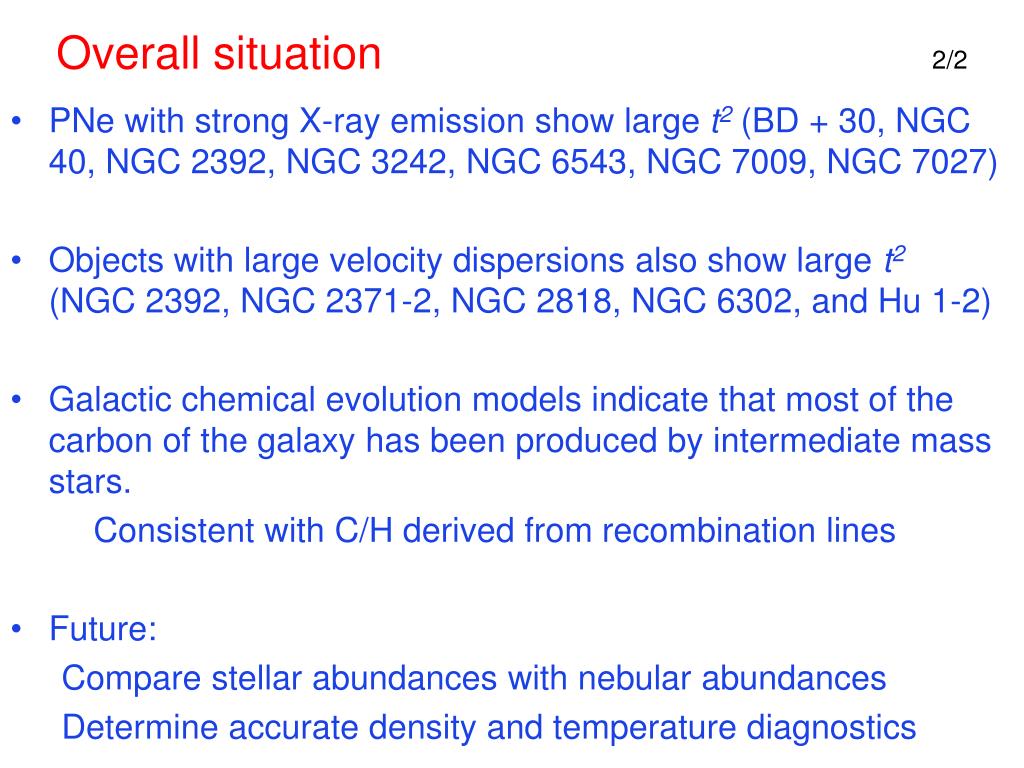 Overall situation 2/2

• PNe with strong X-ray emission show large $t^2$ (BD + 30, NGC 40, NGC 2392, NGC 3242, NGC 6543, NGC 7009, NGC 7027)

• Objects with large velocity dispersions also show large $t^2$ (NGC 2392, NGC 2371-2, NGC 2818, NGC 6302, and Hu 1-2)

• Galactic chemical evolution models indicate that most of the carbon of the galaxy has been produced by intermediate mass stars.

Consistent with C/H derived from recombination lines

• Future:

Compare stellar abundances with nebular abundances

Determine accurate density and temperature diagnostics